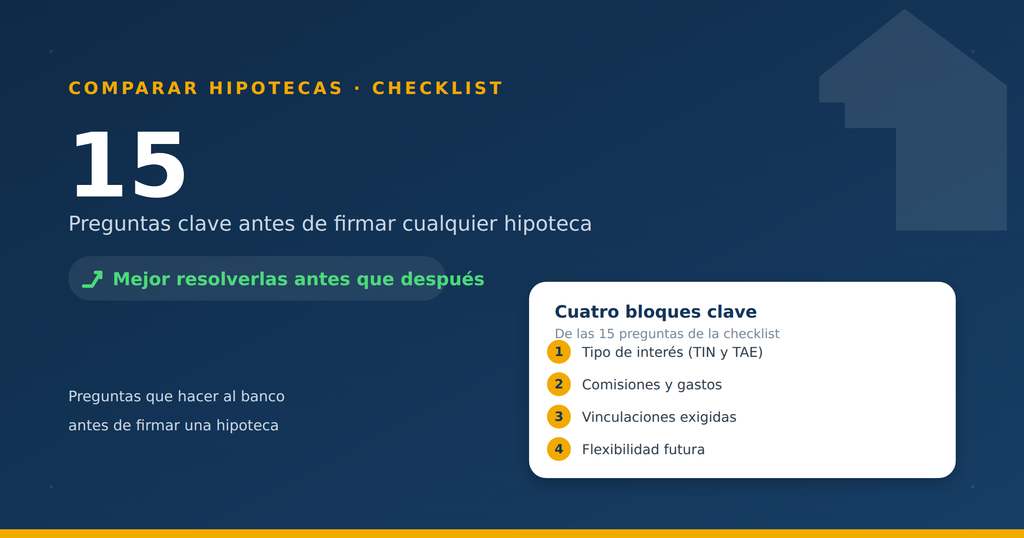 COMPARAR HIPOTECAS · CHECKLIST

15

Preguntas clave antes de firmar cualquier hipoteca

Mejor resolverlas antes que después

Preguntas que hacer al banco antes de firmar una hipoteca

Cuatro bloques clave

De las 15 preguntas de la checklist

1 Tipo de interés (TIN y TAE)

2 Comisiones y gastos

3 Vinculaciones exigidas

4 Flexibilidad futura